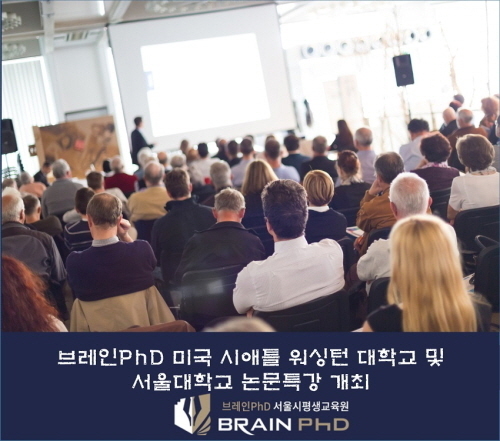 브레인PhD 미국 시애틀 워싱턴 대학교 및
서울대학교 논문특강 개최

브레인PhD 서울시평생교육원
BRAIN PhD